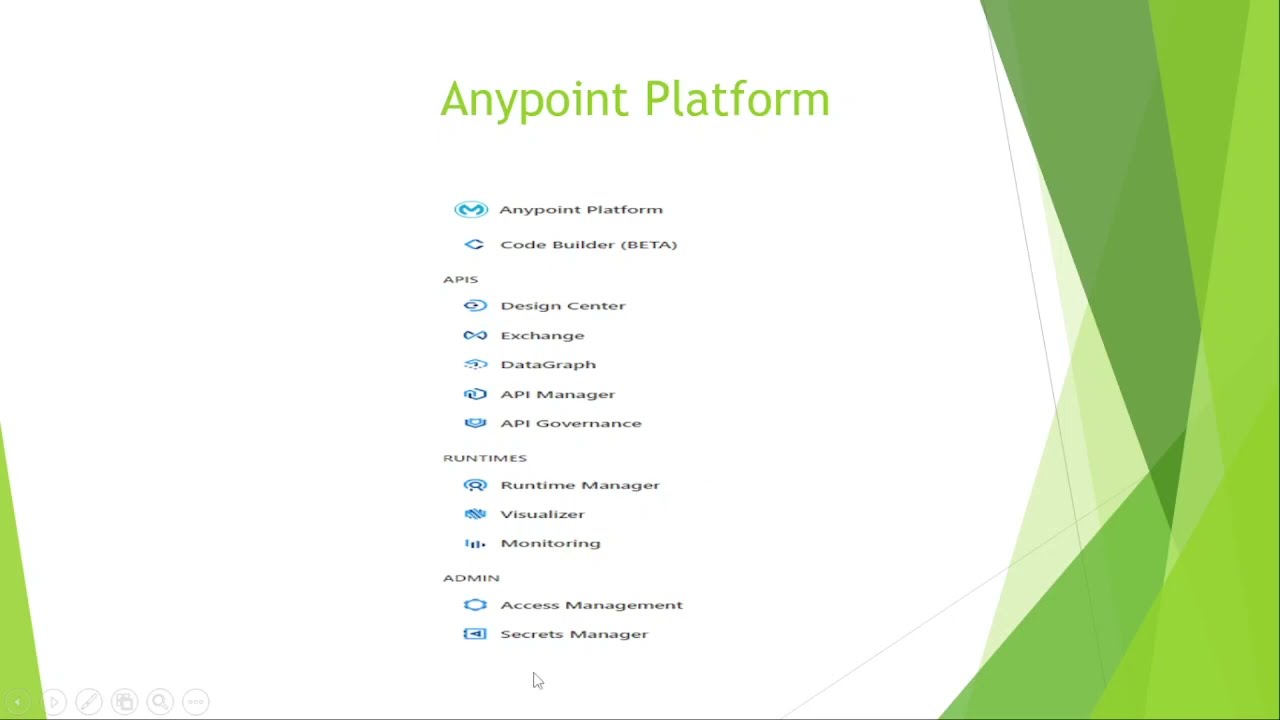 Anypoint Platform

Anypoint Platform
Code Builder (BETA)

APIS
Design Center
Exchange
DataGraph
API Manager
API Governance

RUNTIMES
Runtime Manager
Visualizer
Monitoring

ADMIN
Access Management
Secrets Manager